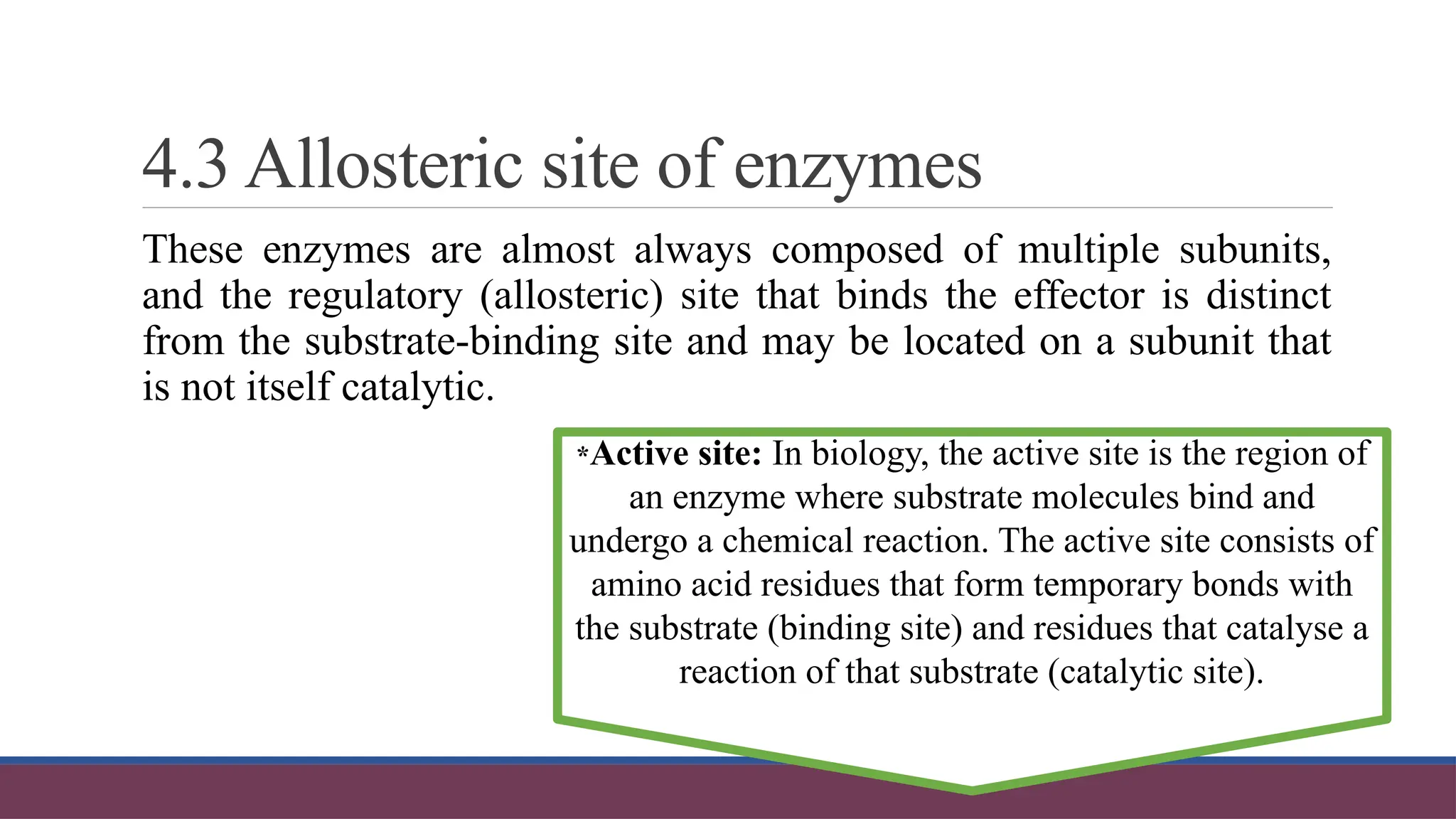 4.3 Allosteric site of enzymes

These enzymes are almost always composed of multiple subunits, and the regulatory (allosteric) site that binds the effector is distinct from the substrate-binding site and may be located on a subunit that is not itself catalytic.

*Active site: In biology, the active site is the region of an enzyme where substrate molecules bind and undergo a chemical reaction. The active site consists of amino acid residues that form temporary bonds with the substrate (binding site) and residues that catalyse a reaction of that substrate (catalytic site).